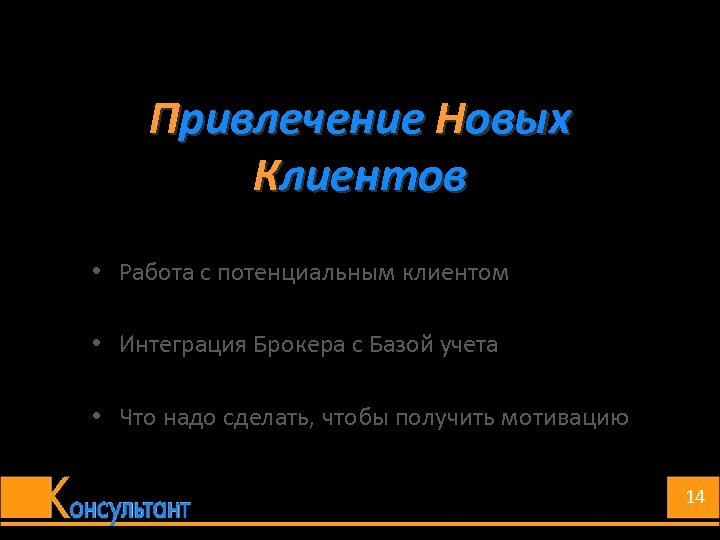 Привлечение Новых Клиентов

• Работа с потенциальным клиентом

• Интеграция Брокера с Базой учета

• Что надо сделать, чтобы получить мотивацию

Консультант

14